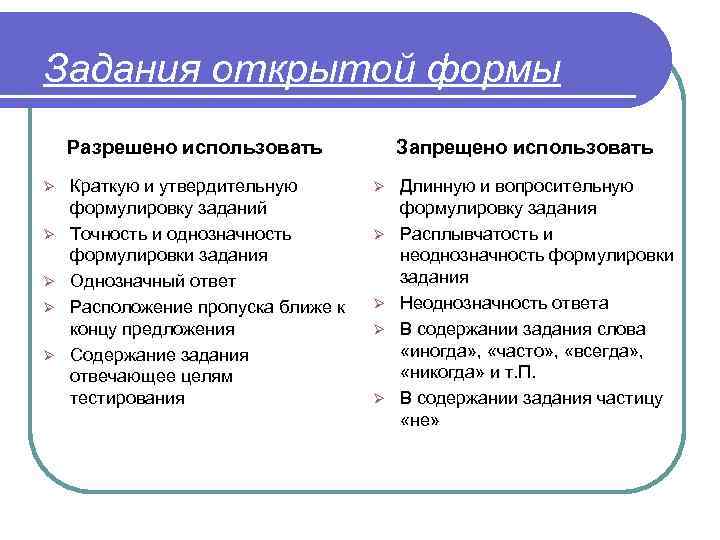 Задания открытой формы

Разрешено использовать

➢ Краткую и утвердительную формулировку заданий
➢ Точность и однозначность формулировки задания
➢ Однозначный ответ
➢ Расположение пропуска ближе к концу предложения
➢ Содержание задания отвечающее целям тестирования

Запрещено использовать

➢ Длинную и вопросительную формулировку задания
➢ Расплывчатость и неоднозначность формулировки задания
➢ Неоднозначность ответа
➢ В содержании задания слова «иногда», «часто», «всегда», «никогда» и т.П.
➢ В содержании задания частицу «не»